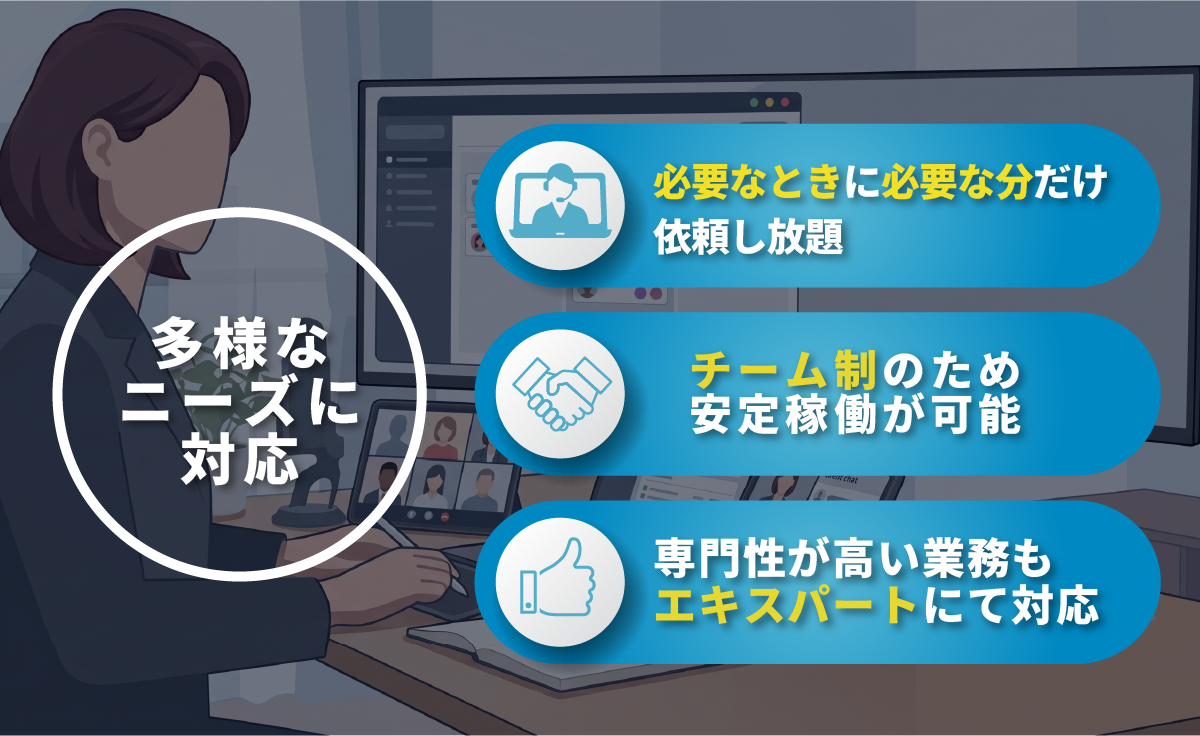 多様な
ニーズに
対応

必要なときに必要な分だけ
依頼し放題

チーム制のため
安定稼働が可能

専門性が高い業務も
エキスパートにて対応